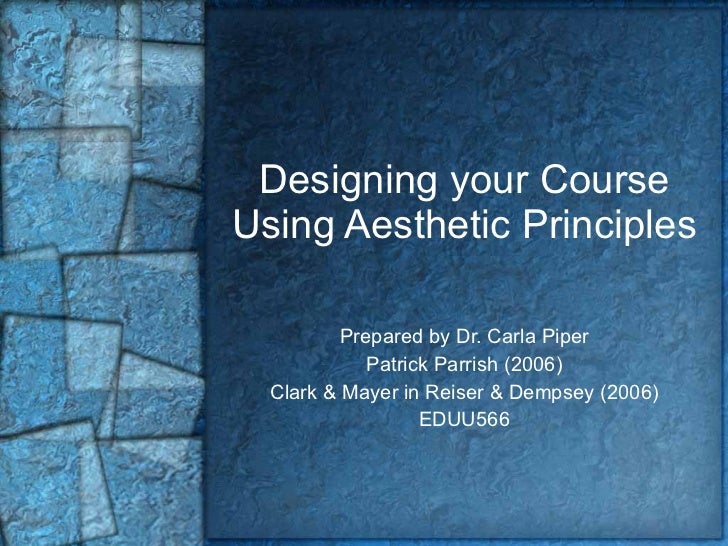 Designing your Course Using Aesthetic Principles

Prepared by Dr. Carla Piper
Patrick Parrish (2006)
Clark & Mayer in Reiser & Dempsey (2006)
EDUU566